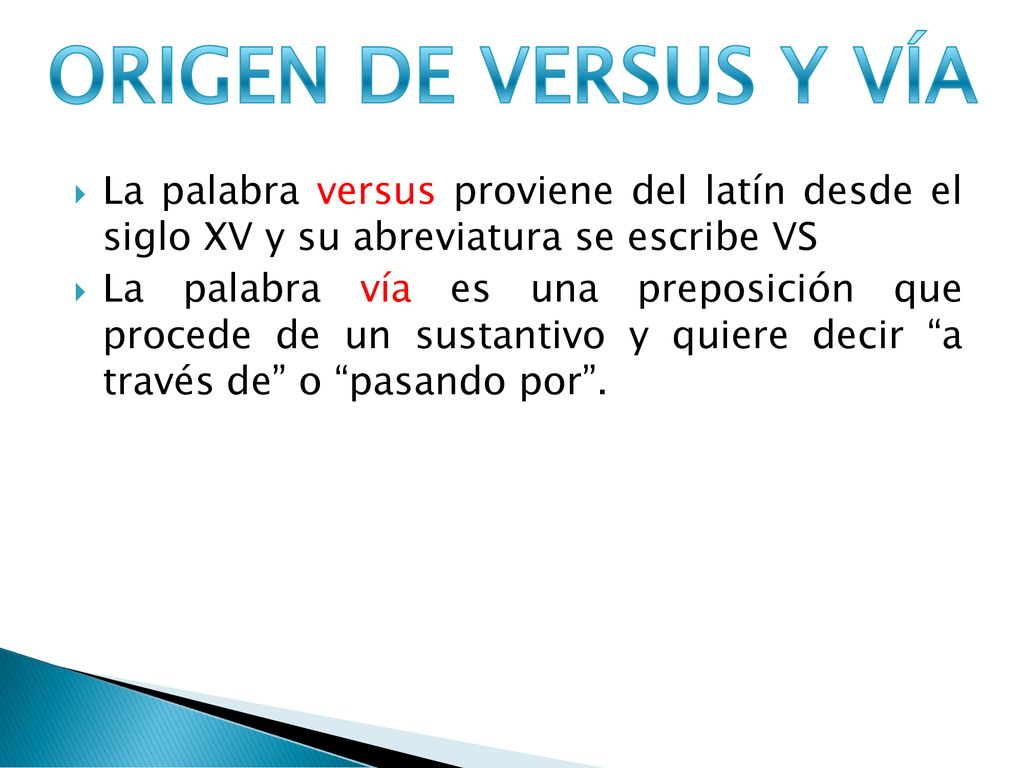 ORIGEN DE VERSUS Y VÍA

La palabra versus proviene del latín desde el siglo XV y su abreviatura se escribe VS

La palabra vía es una preposición que procede de un sustantivo y quiere decir “a través de” o “pasando por”.